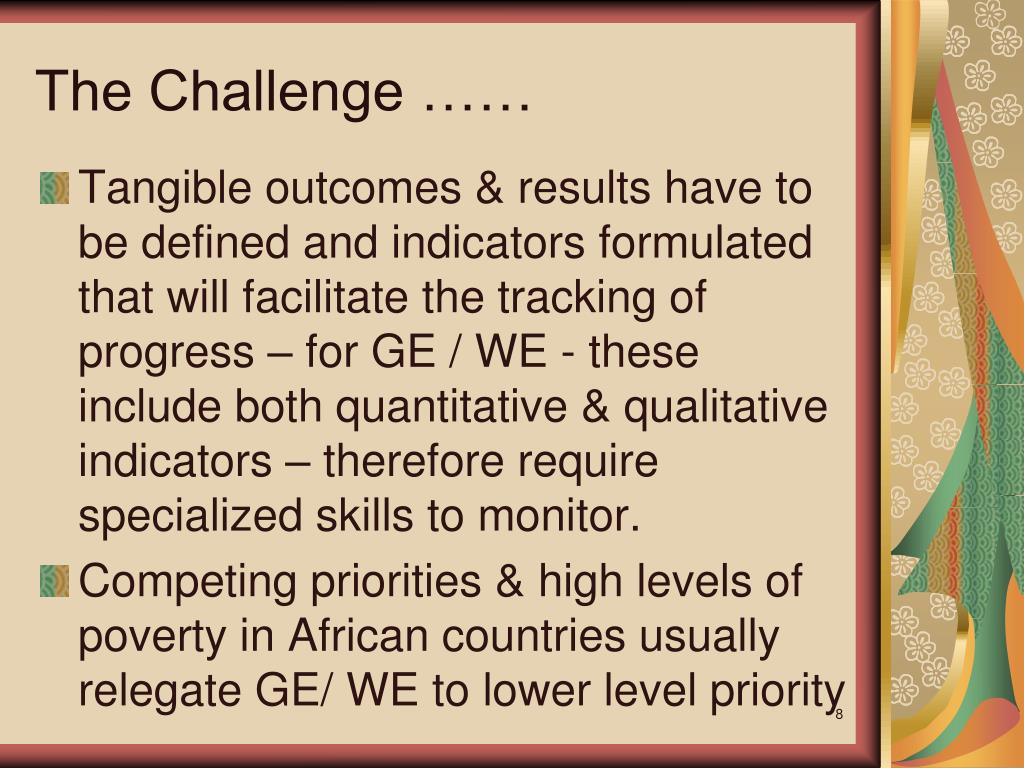 The Challenge ……

Tangible outcomes & results have to be defined and indicators formulated that will facilitate the tracking of progress – for GE / WE - these include both quantitative & qualitative indicators – therefore require specialized skills to monitor.

Competing priorities & high levels of poverty in African countries usually relegate GE/ WE to lower level priority

8